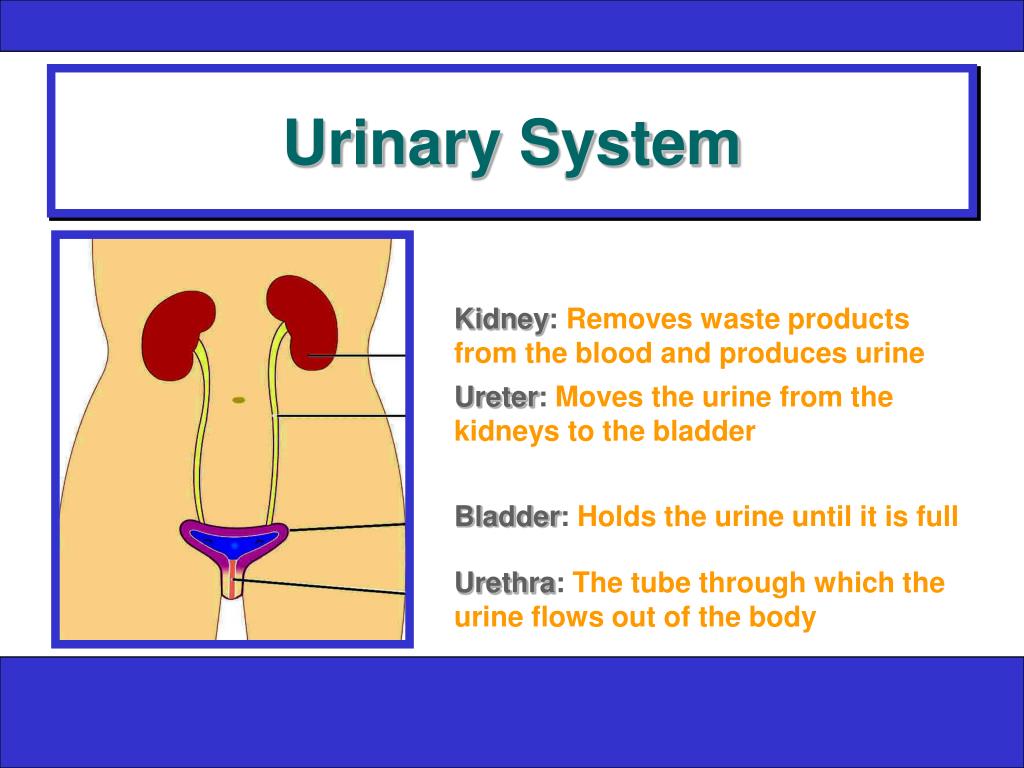 Urinary System

Kidney: Removes waste products from the blood and produces urine

Ureter: Moves the urine from the kidneys to the bladder

Bladder: Holds the urine until it is full

Urethra: The tube through which the urine flows out of the body